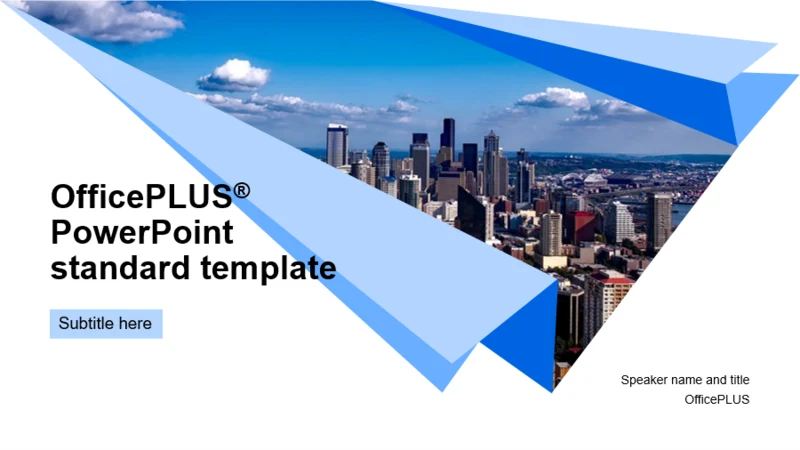 OfficePLUS®
PowerPoint
standard template

Subtitle here

Speaker name and title
OfficePLUS